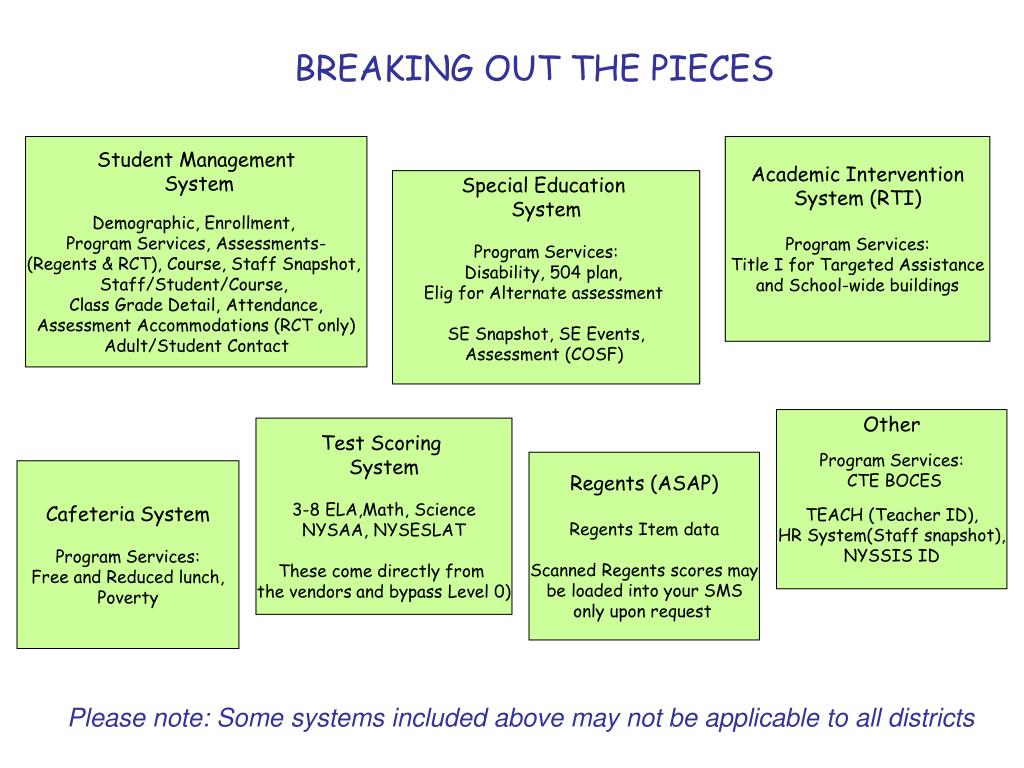 BREAKING OUT THE PIECES

Student Management System

Demographic, Enrollment, Program Services, Assessments- (Regents & RCT), Course, Staff Snapshot, Staff/Student/Course, Class Grade Detail, Attendance, Assessment Accommodations (RCT only) Adult/Student Contact

Special Education System

Program Services: Disability, 504 plan, Elig for Alternate assessment

SE Snapshot, SE Events, Assessment (COSF)

Academic Intervention System (RTI)

Program Services: Title I for Targeted Assistance and School-wide buildings

Cafeteria System

Program Services: Free and Reduced lunch, Poverty

Test Scoring System

3-8 ELA,Math, Science NYSAA, NYSESLAT

These come directly from the vendors and bypass Level 0)

Regents (ASAP)

Regents Item data

Scanned Regents scores may be loaded into your SMS only upon request

Other

Program Services: CTE BOCES

TEACH (Teacher ID), HR System(Staff snapshot), NYSSIS ID

Please note: Some systems included above may not be applicable to all districts